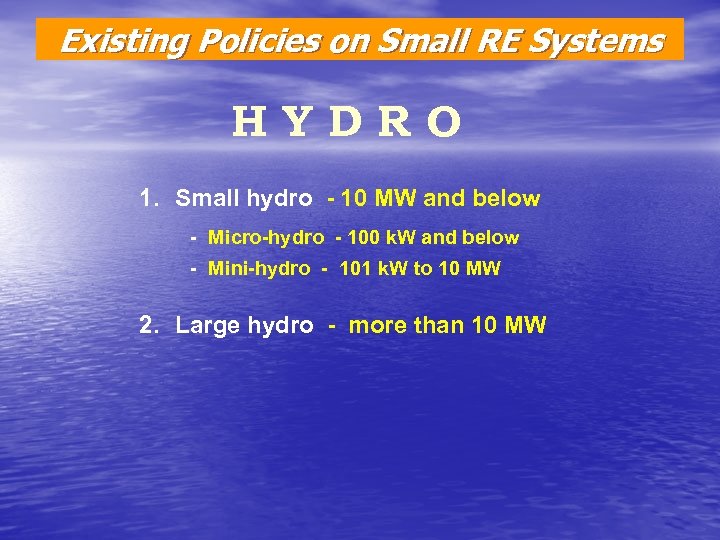 Existing Policies on Small RE Systems

H Y D R O

1. Small hydro - 10 MW and below

- Micro-hydro - 100 kW and below
- Mini-hydro - 101 kW to 10 MW

2. Large hydro - more than 10 MW